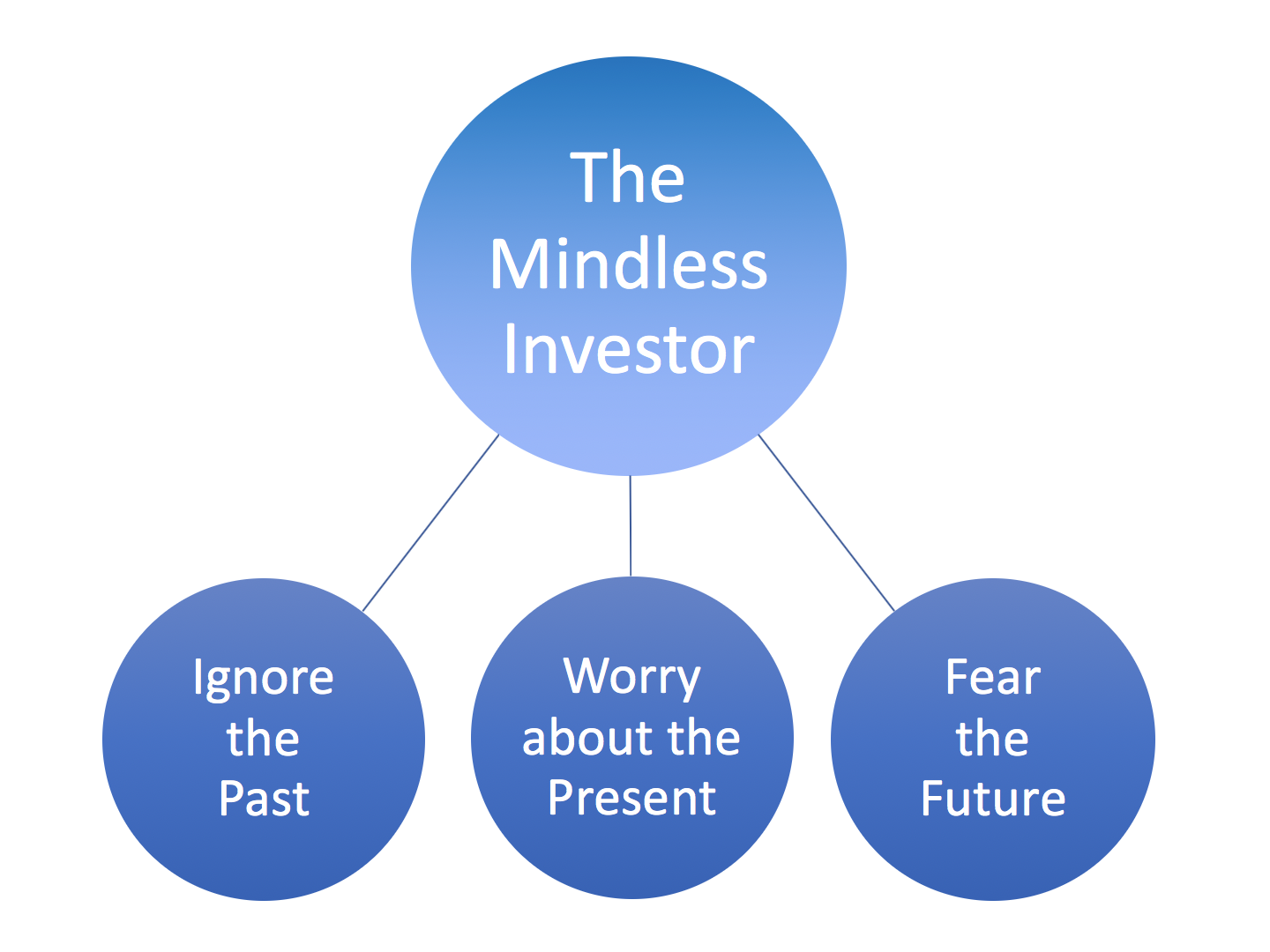 The Mindless Investor

Ignore the Past

Worry about the Present

Fear the Future